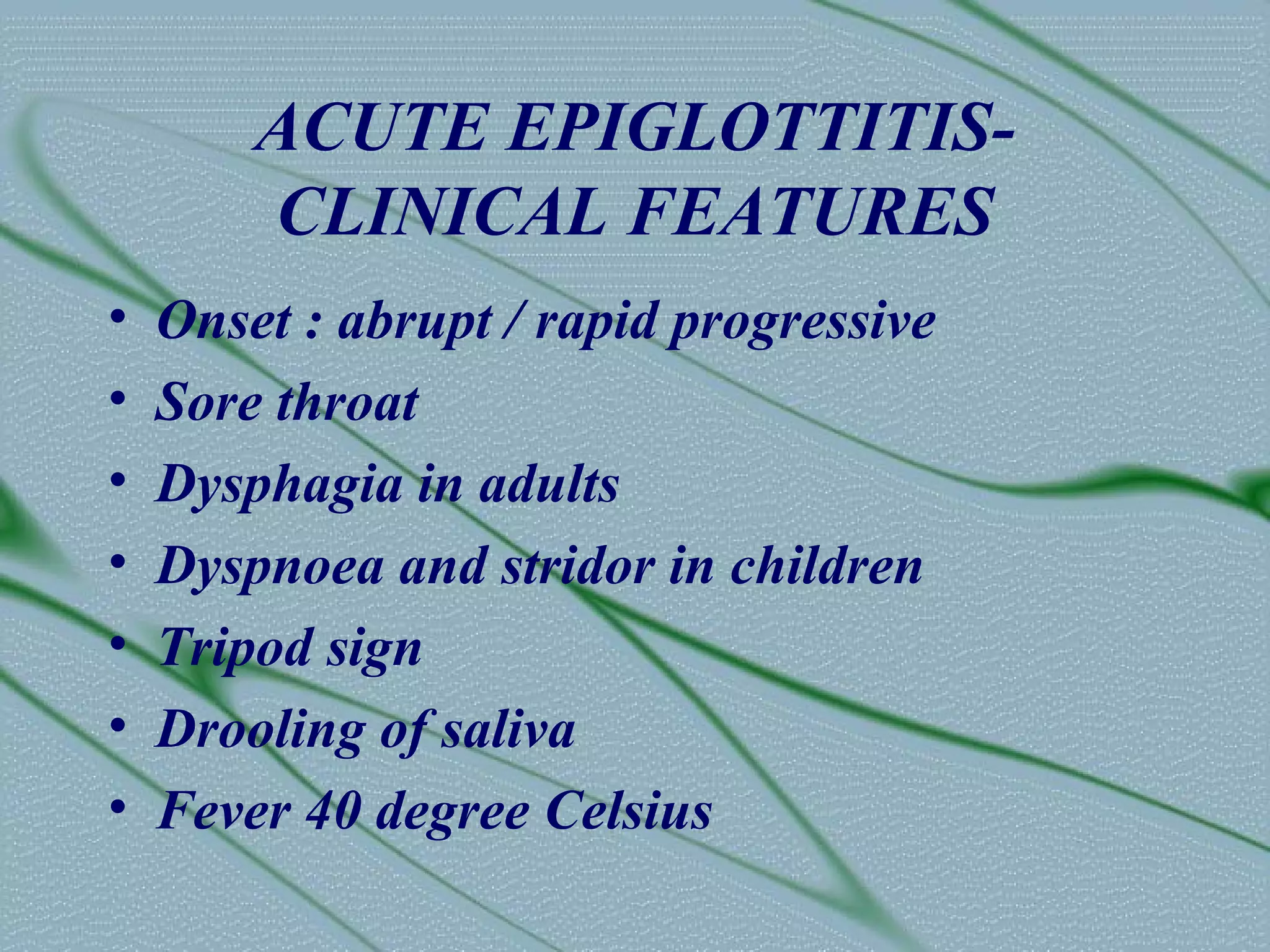 ACUTE EPIGLOTTITIS- CLINICAL FEATURES

• Onset : abrupt / rapid progressive
• Sore throat
• Dysphagia in adults
• Dyspnoea and stridor in children
• Tripod sign
• Drooling of saliva
• Fever 40 degree Celsius